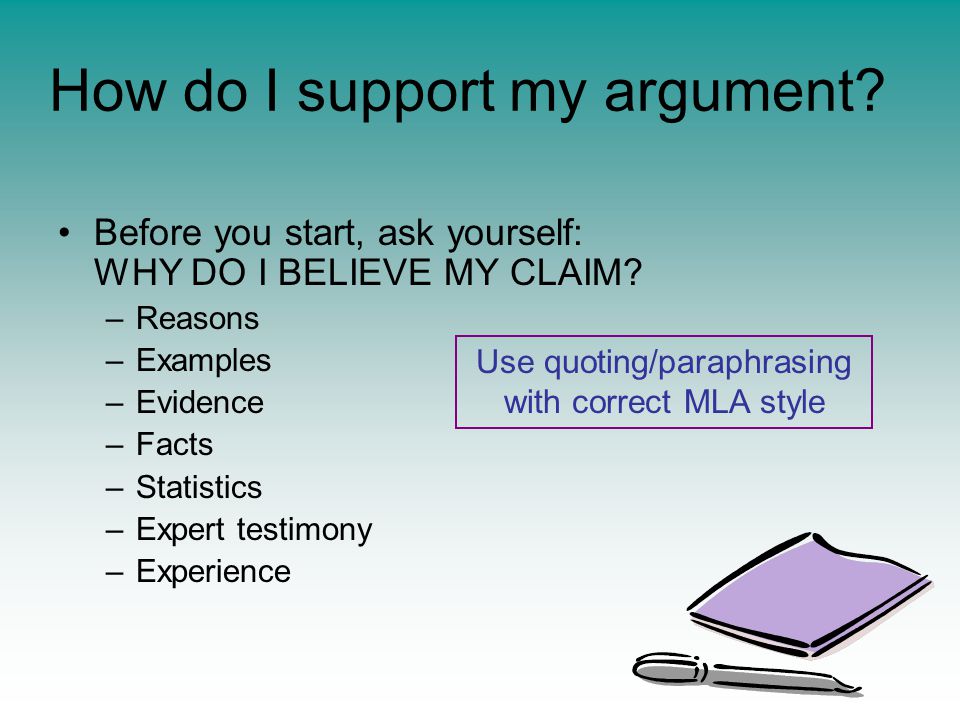 How do I support my argument?

• Before you start, ask yourself: WHY DO I BELIEVE MY CLAIM?
– Reasons
– Examples
– Evidence
– Facts
– Statistics
– Expert testimony
– Experience

Use quoting/paraphrasing with correct MLA style